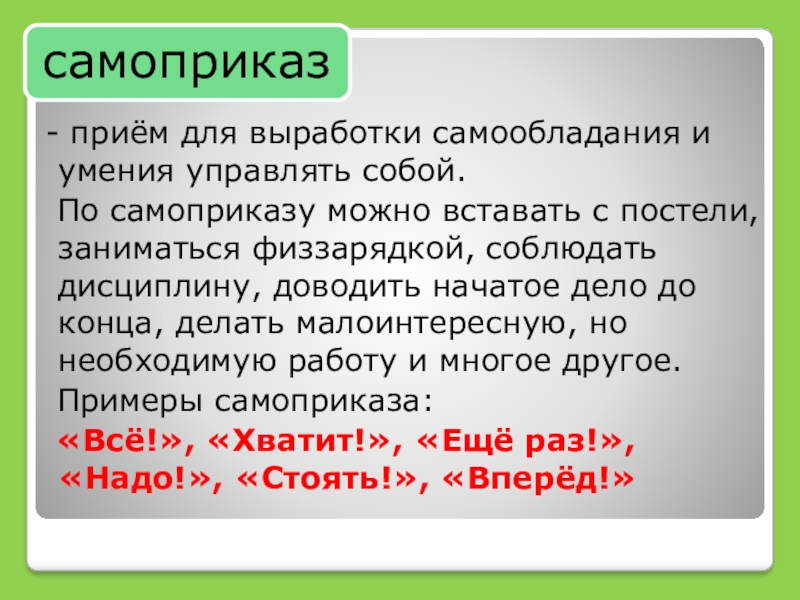 самоприказ

- приём для выработки самообладания и умения управлять собой.

По самоприказу можно вставать с постели, заниматься физзарядкой, соблюдать дисциплину, доводить начатое дело до конца, делать малоинтересную, но необходимую работу и многое другое.

Примеры самоприказа:

«Всё!», «Хватит!», «Ещё раз!», «Надо!», «Стоять!», «Вперёд!»